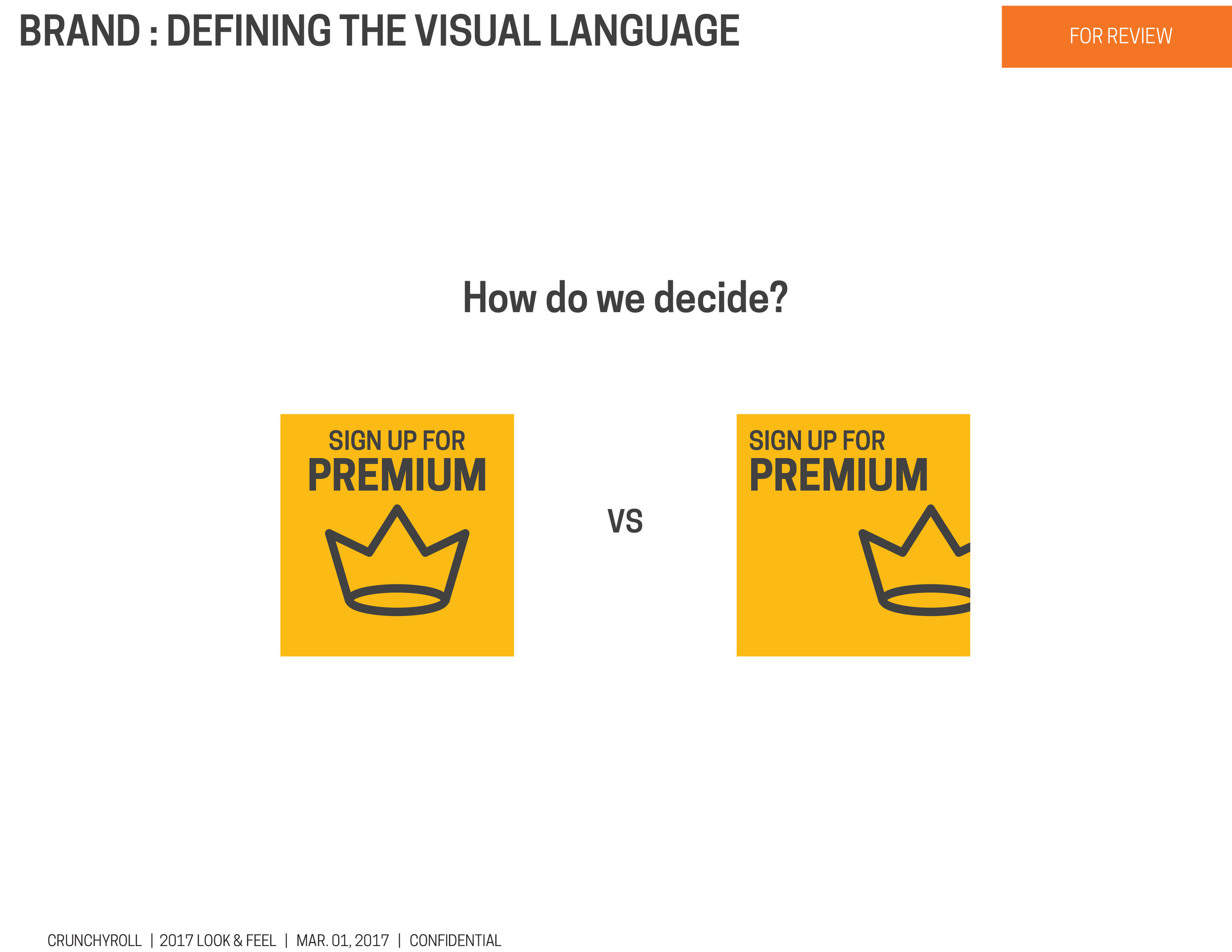 BRAND : DEFINING THE VISUAL LANGUAGE

FOR REVIEW

How do we decide?

SIGN UP FOR
PREMIUM

VS

SIGN UP FOR
PREMIUM

CRUNCHYROLL | 2017 LOOK & FEEL | MAR. 01, 2017 | CONFIDENTIAL